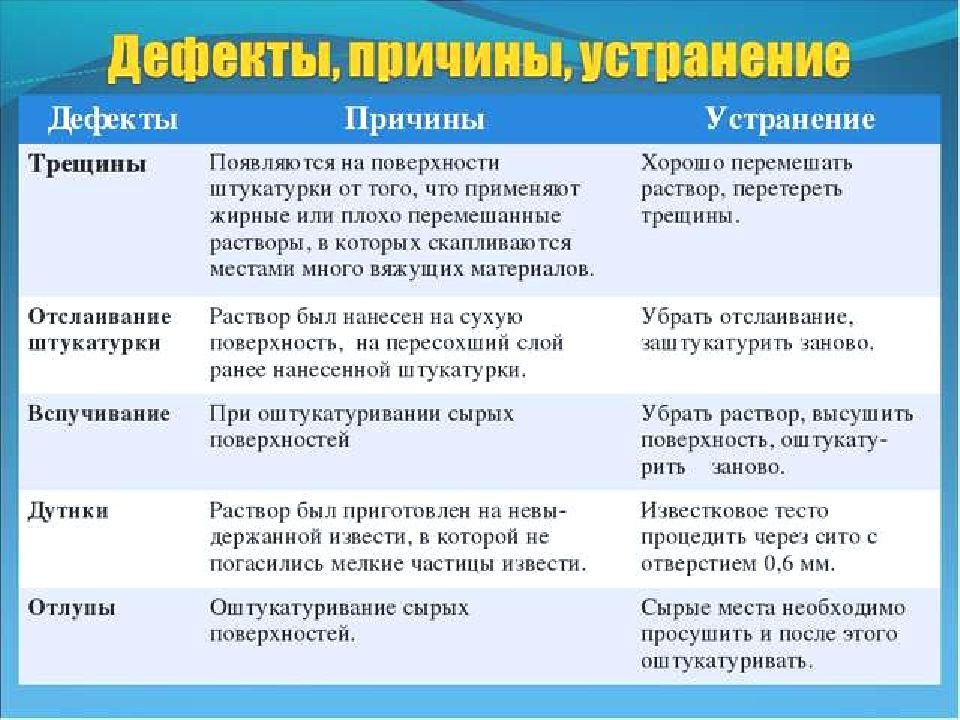 Дефекты, причины, устранение

| Дефекты | Причины | Устранение |
|---|---|---|
| Трещины | Появляются на поверхности штукатурки от того, что применяют жирные или плохо перемешанные растворы, в которых скапливаются местами много вяжущих материалов. | Хорошо перемешать раствор, перетереть трещины. |
| Отслаивание штукатурки | Раствор был нанесен на сухую поверхность, на пересохший слой ранее нанесенной штукатурки. | Убрать отслаивание, заштукатурить заново. |
| Вспучивание | При оштукатуривании сырых поверхностей | Убрать раствор, высушить поверхность, оштукатурить заново. |
| Дутики | Раствор был приготовлен на невыдержанной извести, в которой не погасились мелкие частицы извести. | Известковое тесто процедить через сито с отверстием 0,6 мм. |
| Отлупы | Оштукатуривание сырых поверхностей. | Сырые места необходимо просушить и после этого оштукатуривать. |